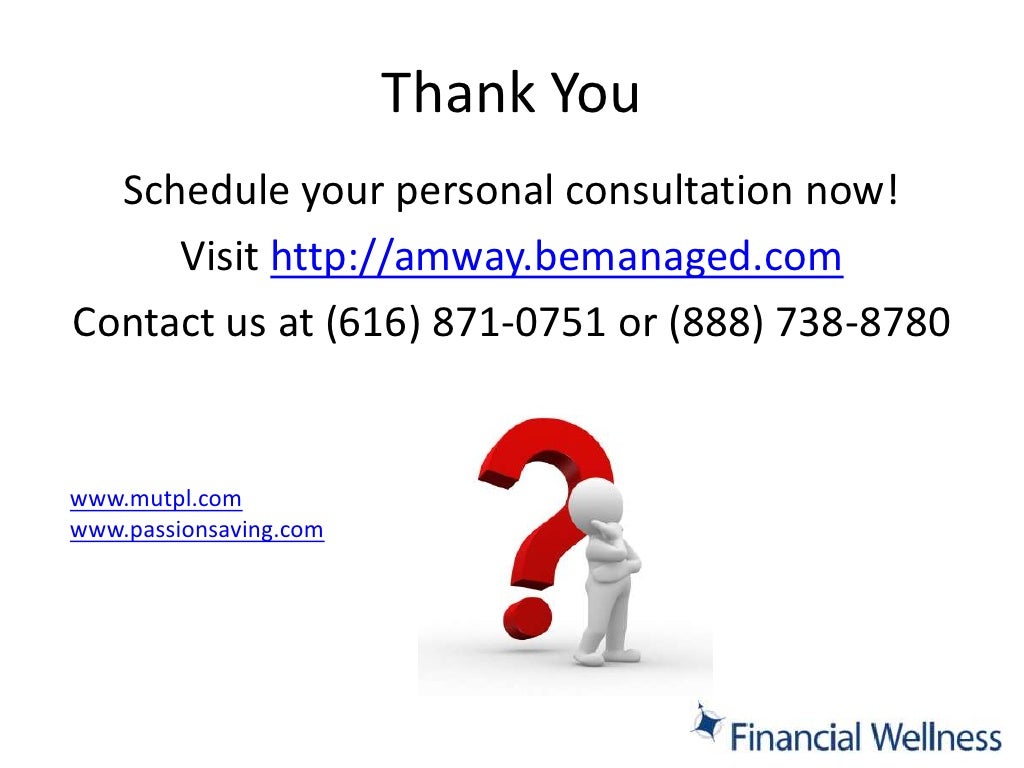 Thank You

Schedule your personal consultation now!
Visit http://amway.bemanaged.com
Contact us at (616) 871-0751 or (888) 738-8780

www.mutpl.com
www.passionsaving.com

Financial Wellness